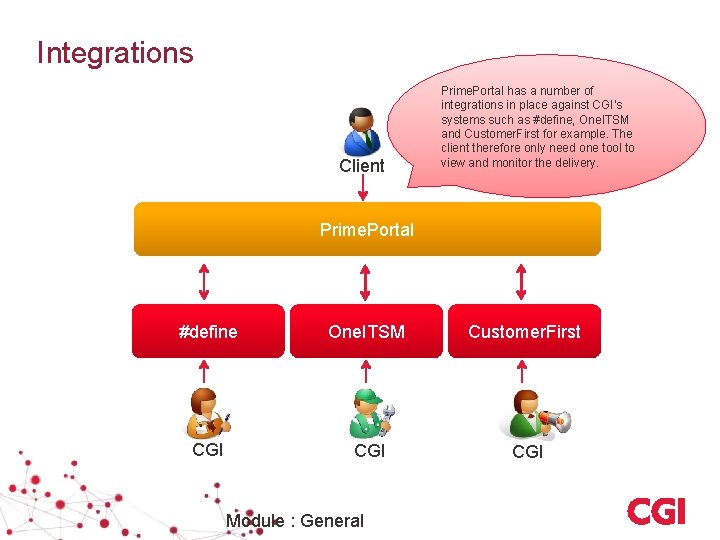 Integrations

PrimePortal has a number of integrations in place against CGI's systems such as #define, OneITSM and CustomerFirst for example. The client therefore only need one tool to view and monitor the delivery.

Client

PrimePortal

#define

OneITSM

CustomerFirst

CGI

CGI

CGI

Module : General

CGI